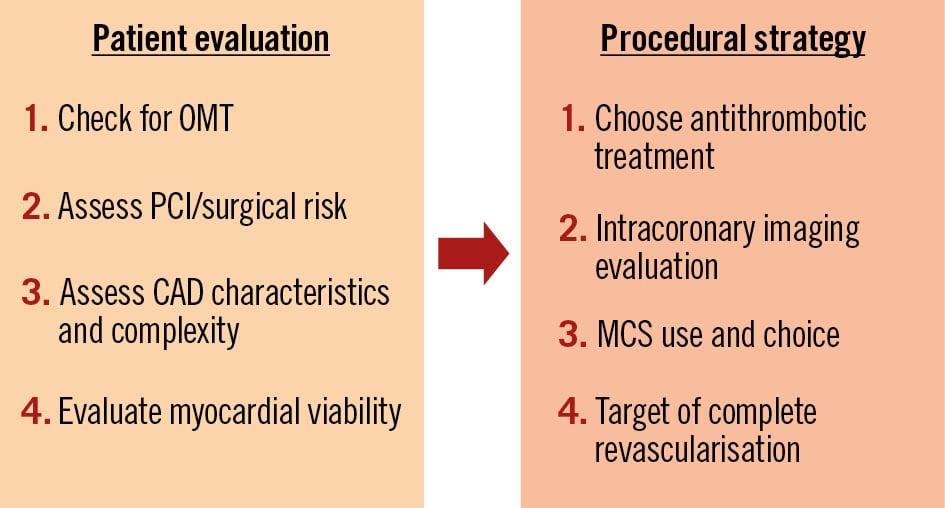 Patient evaluation

1. Check for OMT

2. Assess PCI/surgical risk

3. Assess CAD characteristics and complexity

4. Evaluate myocardial viability

Procedural strategy

1. Choose antithrombotic treatment

2. Intracoronary imaging evaluation

3. MCS use and choice

4. Target of complete revascularisation